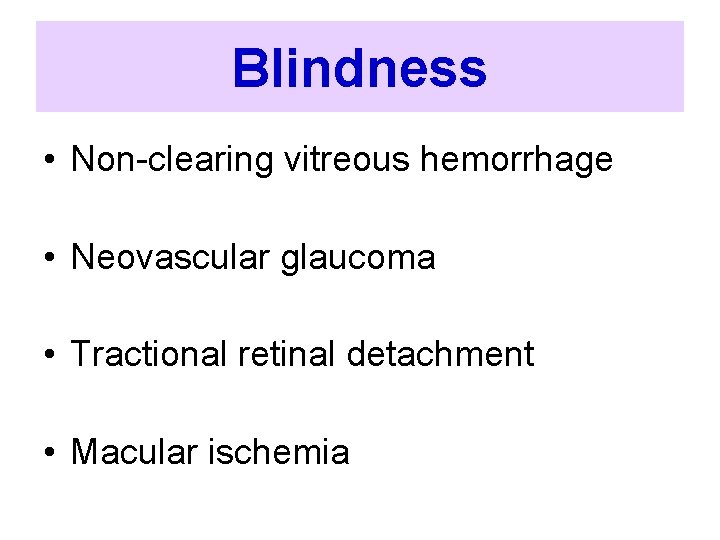 Blindness

• Non-clearing vitreous hemorrhage

• Neovascular glaucoma

• Tractional retinal detachment

• Macular ischemia